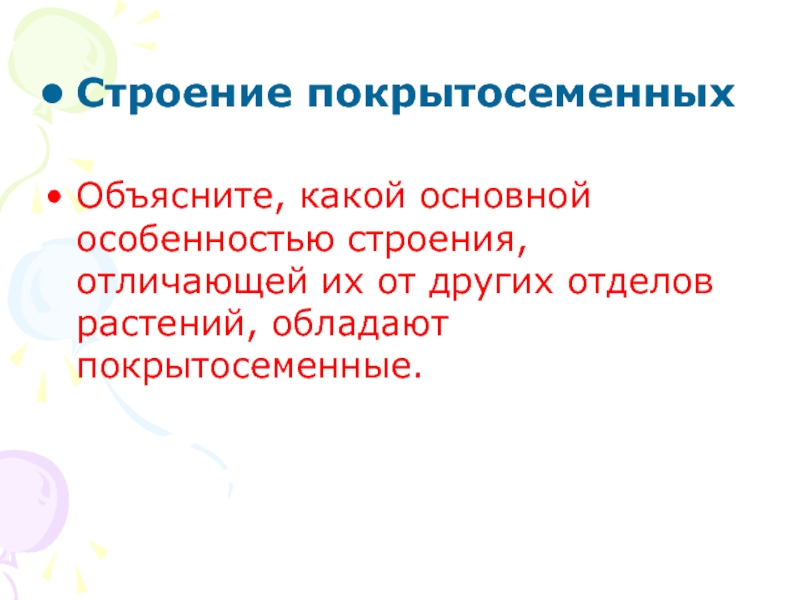 • Строение покрытосеменных

• Объясните, какой основной особенностью строения, отличающей их от других отделов растений, обладают покрытосеменные.